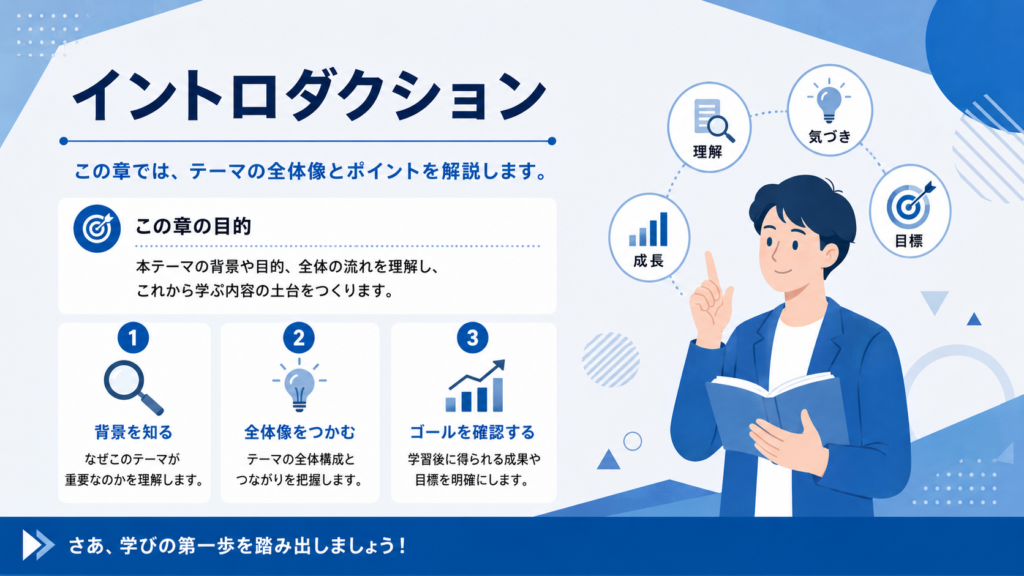 イントロダクション

この章では、テーマの全体像とポイントを解説します。

この章の目的

本テーマの背景や目的、全体の流れを理解し、これから学ぶ内容の土台をつくります。

1
背景を知る
なぜこのテーマが重要なのかを理解します。

2
全体像をつかむ
テーマの全体構成とつながりを把握します。

3
ゴールを確認する
学習後に得られる成果や目標を明確にします。

理解
気づき
目標
成長

さあ、学びの第一歩を踏み出しましょう！